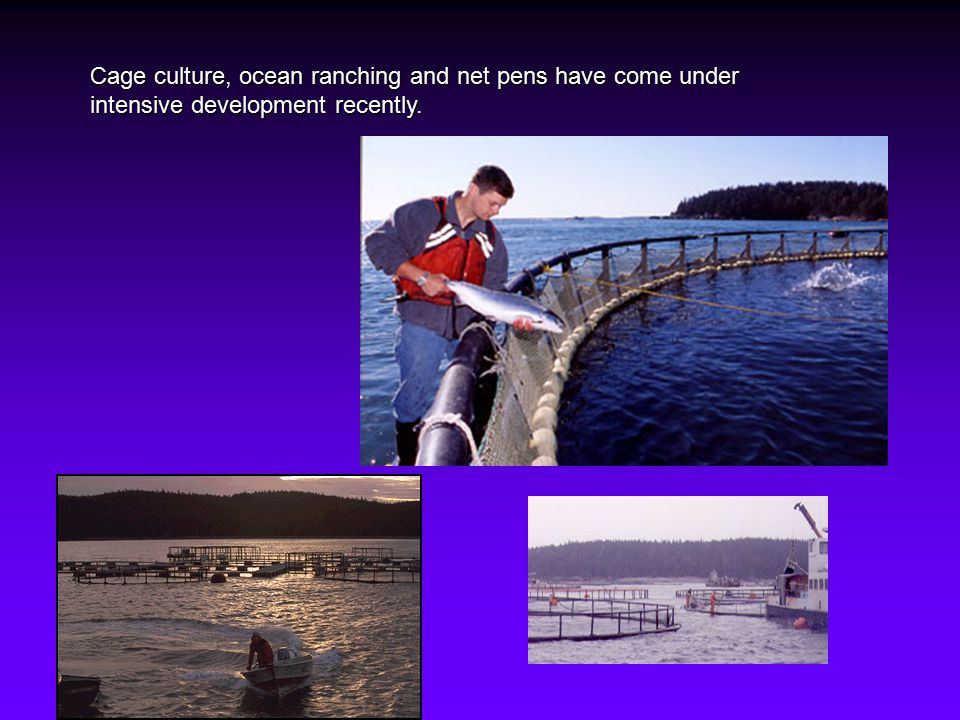 Cage culture, ocean ranching and net pens have come under intensive development recently.